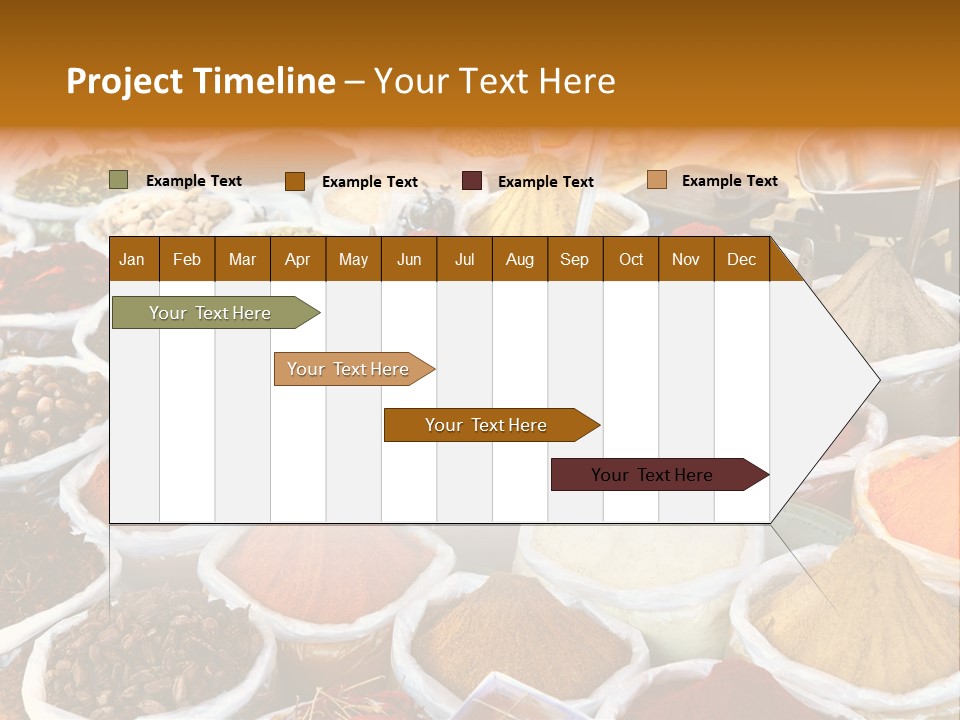 Project Timeline – Your Text Here

Example Text
Example Text
Example Text
Example Text

| Jan | Feb | Mar | Apr | May | Jun | Jul | Aug | Sep | Oct | Nov | Dec |
|---|---|---|---|---|---|---|---|---|---|---|---|

Your Text Here
Your Text Here
Your Text Here
Your Text Here